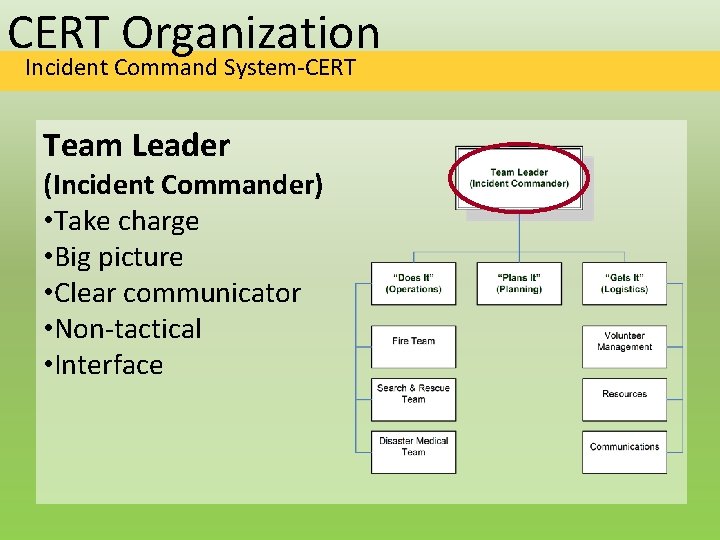 CERT Organization

Incident Command System-CERT

Team Leader
(Incident Commander)
•Take charge
•Big picture
•Clear communicator
•Non-tactical
•Interface

Team Leader
(Incident Commander)

"Does It"
(Operations)

"Plans It"
(Planning)

"Gets It"
(Logistics)

Fire Team

Search & Rescue Team

Disaster Medical Team

Volunteer Management

Resources

Communications